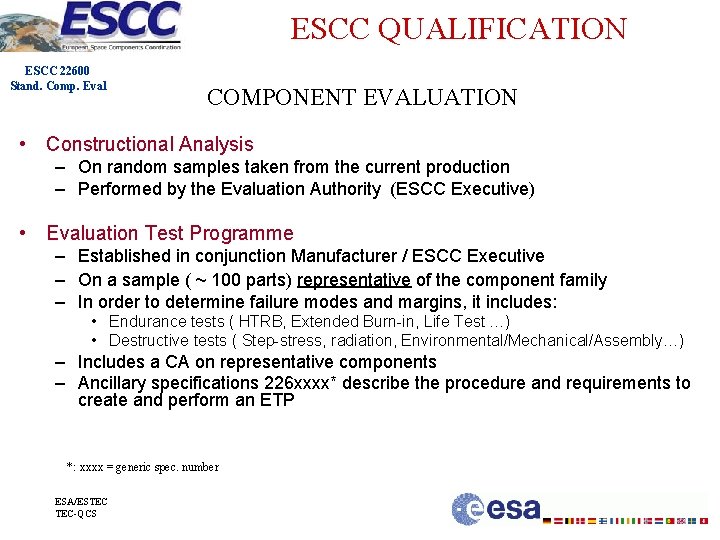 ESCC
European Space Components Coordination

ESCC QUALIFICATION

ESCC 22600
Stand. Comp. Eval

COMPONENT EVALUATION

• Constructional Analysis
– On random samples taken from the current production
– Performed by the Evaluation Authority (ESCC Executive)

• Evaluation Test Programme
– Established in conjunction Manufacturer / ESCC Executive
– On a sample ( ~ 100 parts) representative of the component family
– In order to determine failure modes and margins, it includes:
• Endurance tests ( HTRB, Extended Burn-in, Life Test …)
• Destructive tests ( Step-stress, radiation, Environmental/Mechanical/Assembly…)
– Includes a CA on representative components
– Ancillary specifications 226xxxx* describe the procedure and requirements to create and perform an ETP

*: xxxx = generic spec. number

ESA/ESTEC
TEC-QCS

esa